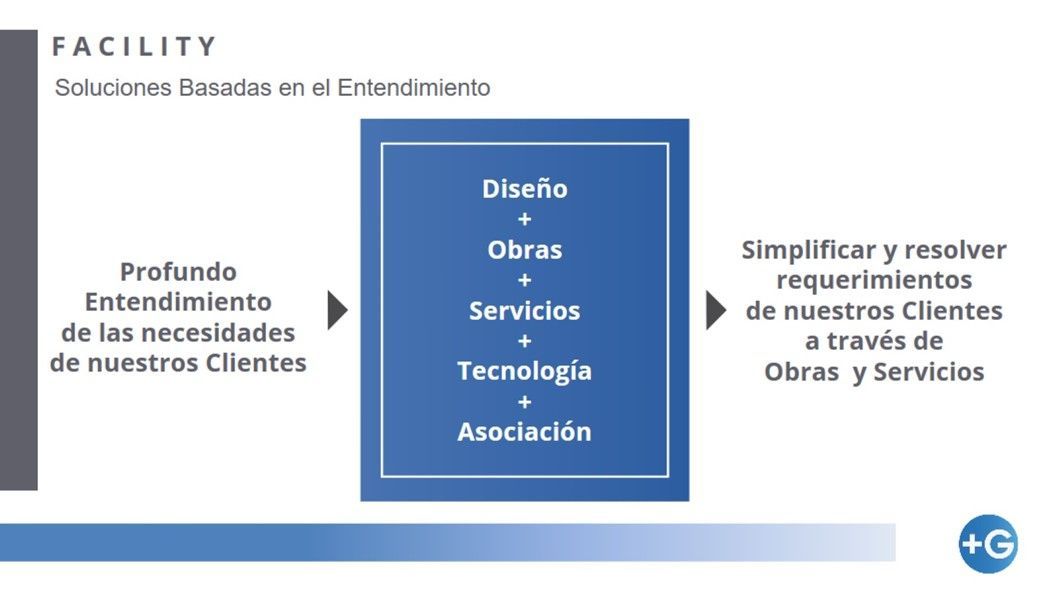 FACILITY

Soluciones Basadas en el Entendimiento

Profundo Entendimiento de las necesidades de nuestros Clientes

Diseño
+
Obras
+
Servicios
+
Tecnología
+
Asociación

Simplificar y resolver requerimientos de nuestros Clientes a través de Obras y Servicios

+G